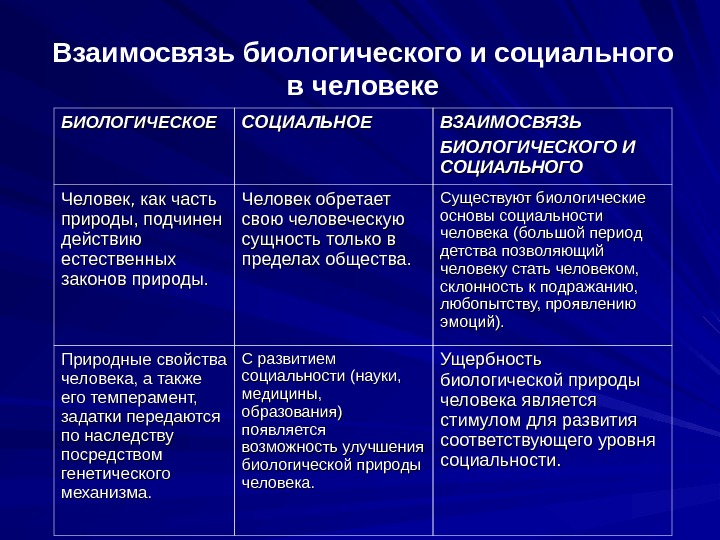 Взаимосвязь биологического и социального в человеке

| БИОЛОГИЧЕСКОЕ | СОЦИАЛЬНОЕ | ВЗАИМОСВЯЗЬ БИОЛОГИЧЕСКОГО И СОЦИАЛЬНОГО |
|---|---|---|
| Человек, как часть природы, подчинен действию естественных законов природы. | Человек обретает свою человеческую сущность только в пределах общества. | Существуют биологические основы социальности человека (большой период детства позволяющий человеку стать человеком, склонность к подражанию, любопытству, проявлению эмоций). |
| Природные свойства человека, а также его темперамент, задатки передаются по наследству посредством генетического механизма. | С развитием социальности (науки, медицины, образования) появляется возможность улучшения биологической природы человека. | Ущербность биологической природы человека является стимулом для развития соответствующего уровня социальности. |